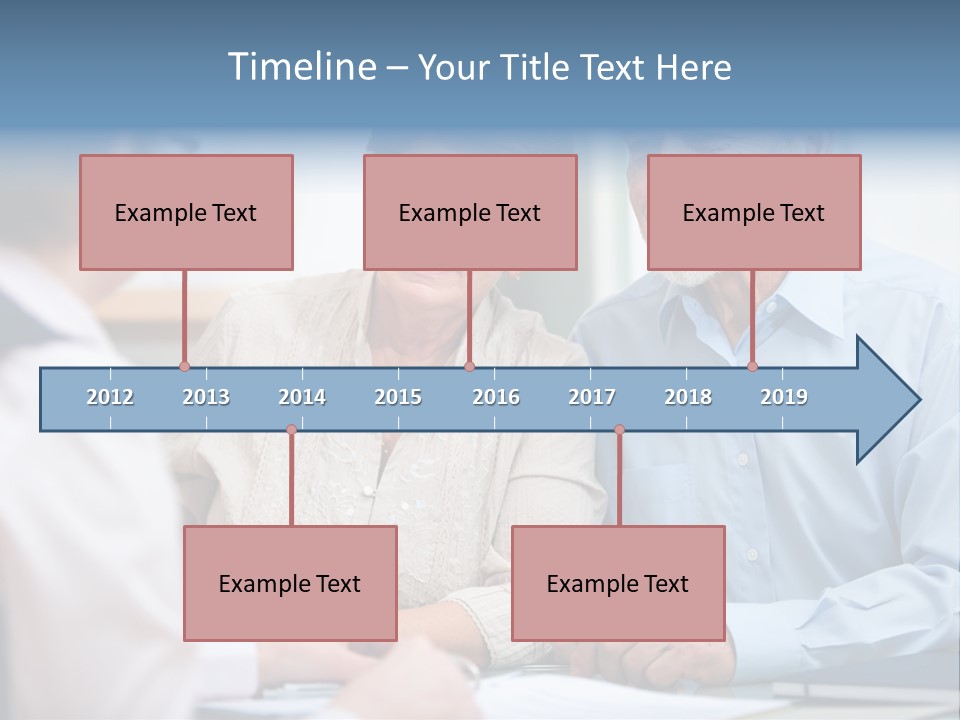 Timeline – Your Title Text Here

Example Text

Example Text

Example Text

2012 2013 2014 2015 2016 2017 2018 2019

Example Text

Example Text